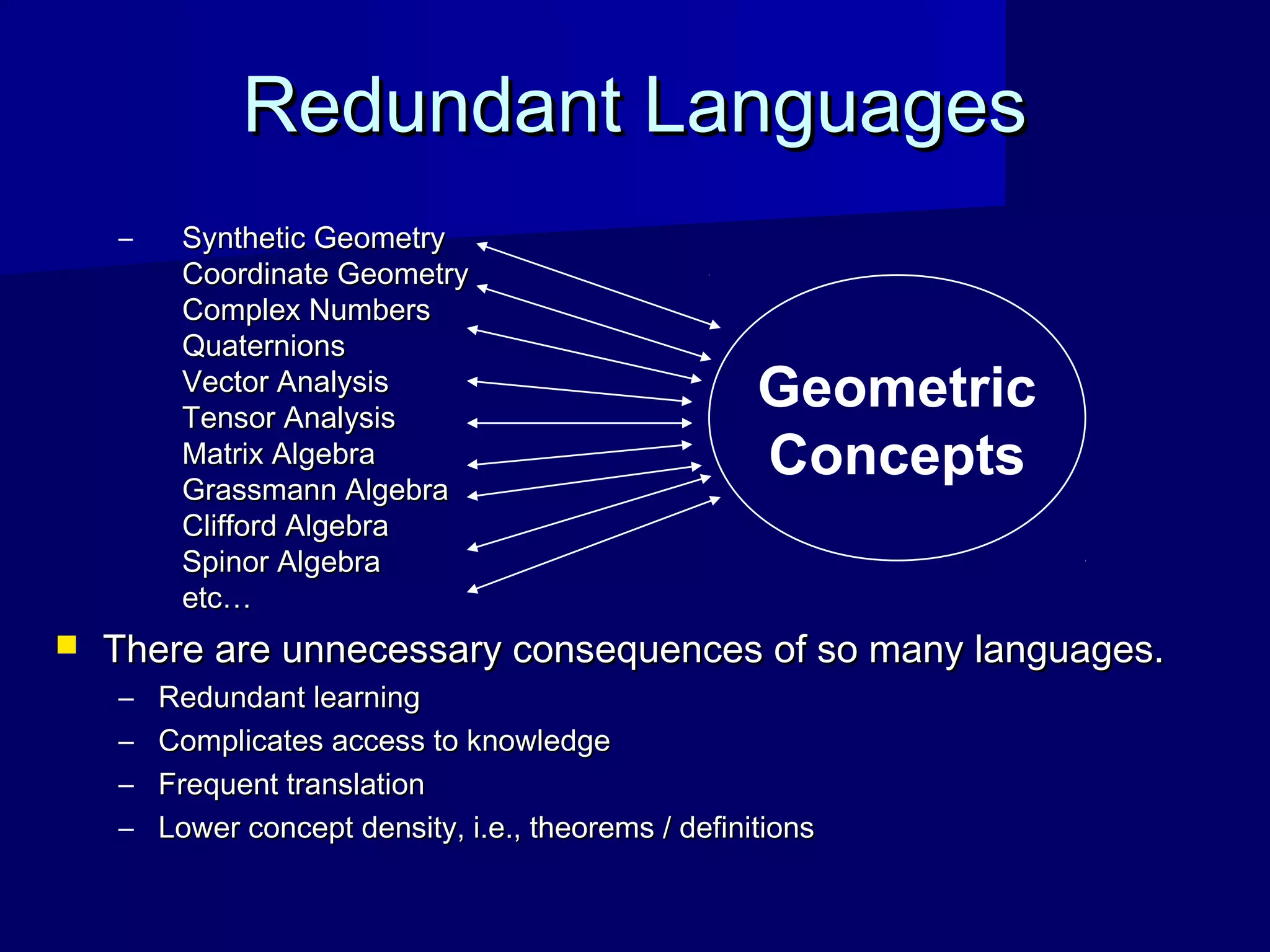 Redundant Languages

– Synthetic Geometry
Coordinate Geometry
Complex Numbers
Quaternions
Vector Analysis
Tensor Analysis
Matrix Algebra
Grassmann Algebra
Clifford Algebra
Spinor Algebra
etc…

Geometric Concepts

There are unnecessary consequences of so many languages.
– Redundant learning
– Complicates access to knowledge
– Frequent translation
– Lower concept density, i.e., theorems / definitions